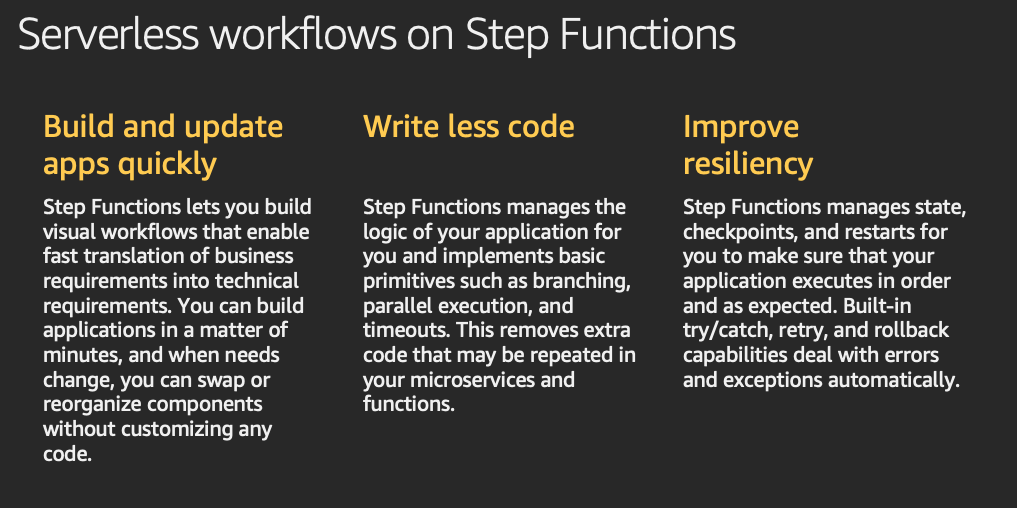 Serverless workflows on Step Functions

Build and update apps quickly

Step Functions lets you build visual workflows that enable fast translation of business requirements into technical requirements. You can build applications in a matter of minutes, and when needs change, you can swap or reorganize components without customizing any code.

Write less code

Step Functions manages the logic of your application for you and implements basic primitives such as branching, parallel execution, and timeouts. This removes extra code that may be repeated in your microservices and functions.

Improve resiliency

Step Functions manages state, checkpoints, and restarts for you to make sure that your application executes in order and as expected. Built-in try/catch, retry, and rollback capabilities deal with errors and exceptions automatically.